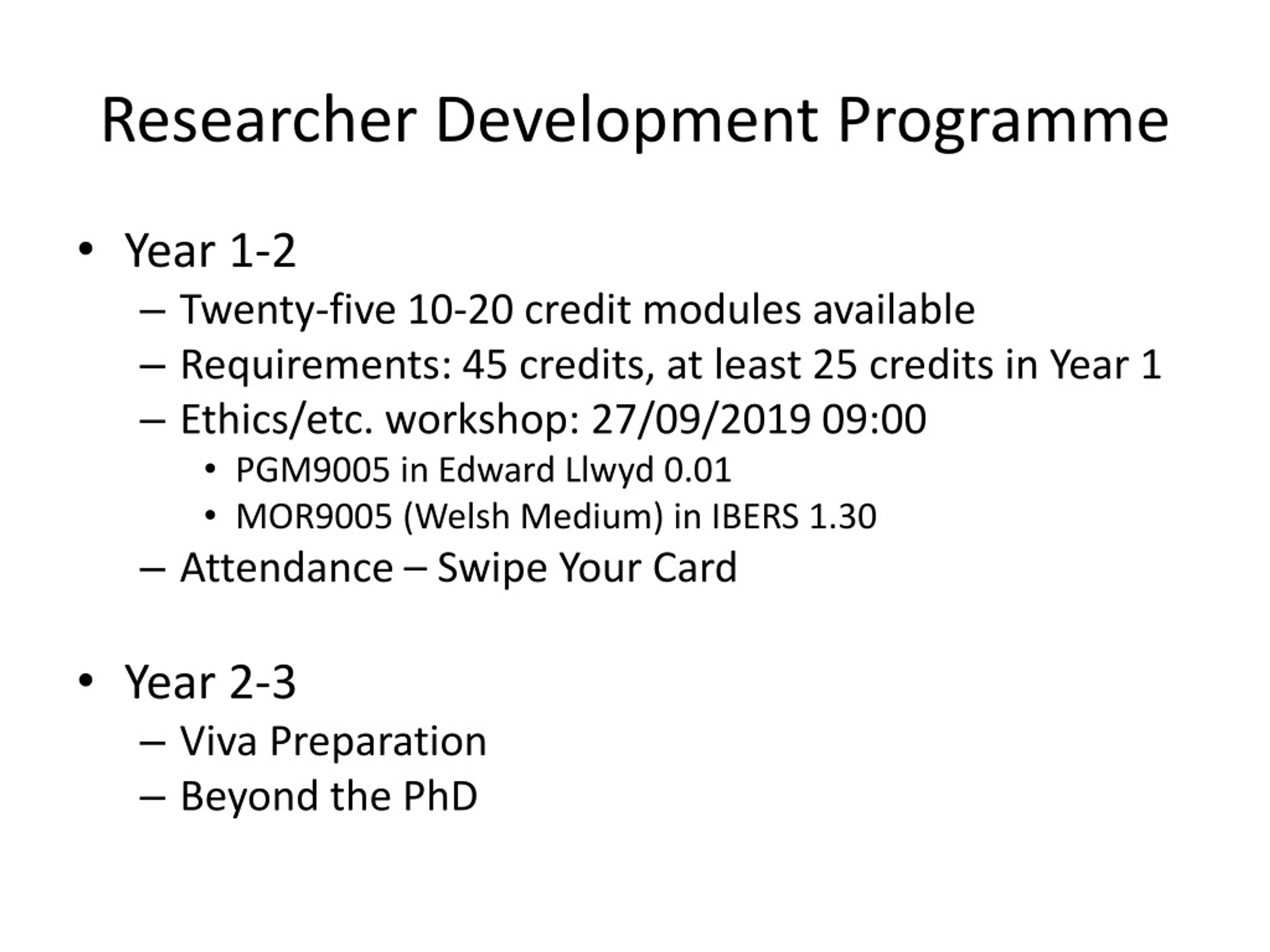 Researcher Development Programme

• Year 1-2
– Twenty-five 10-20 credit modules available
– Requirements: 45 credits, at least 25 credits in Year 1
– Ethics/etc. workshop: 27/09/2019 09:00
• PGM9005 in Edward Llwyd 0.01
• MOR9005 (Welsh Medium) in IBERS 1.30
– Attendance – Swipe Your Card

• Year 2-3
– Viva Preparation
– Beyond the PhD